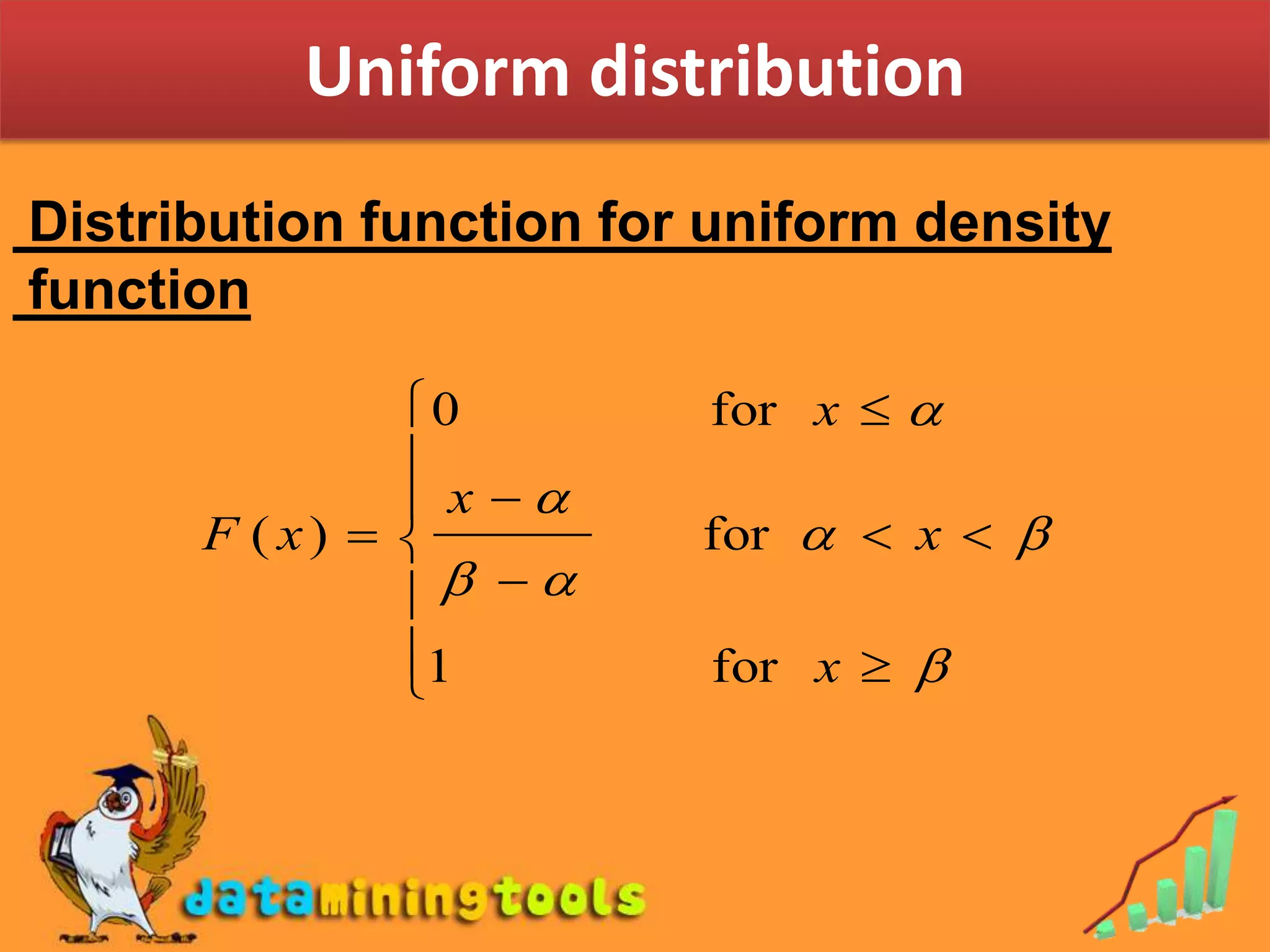 Uniform distribution

Distribution function for uniform density function

$F(x) = \begin{cases} 0 & \text{for } x \leq \alpha \\ \frac{x-\alpha}{\beta-\alpha} & \text{for } \alpha < x < \beta \\ 1 & \text{for } x \geq \beta \end{cases}$

dataminingtools